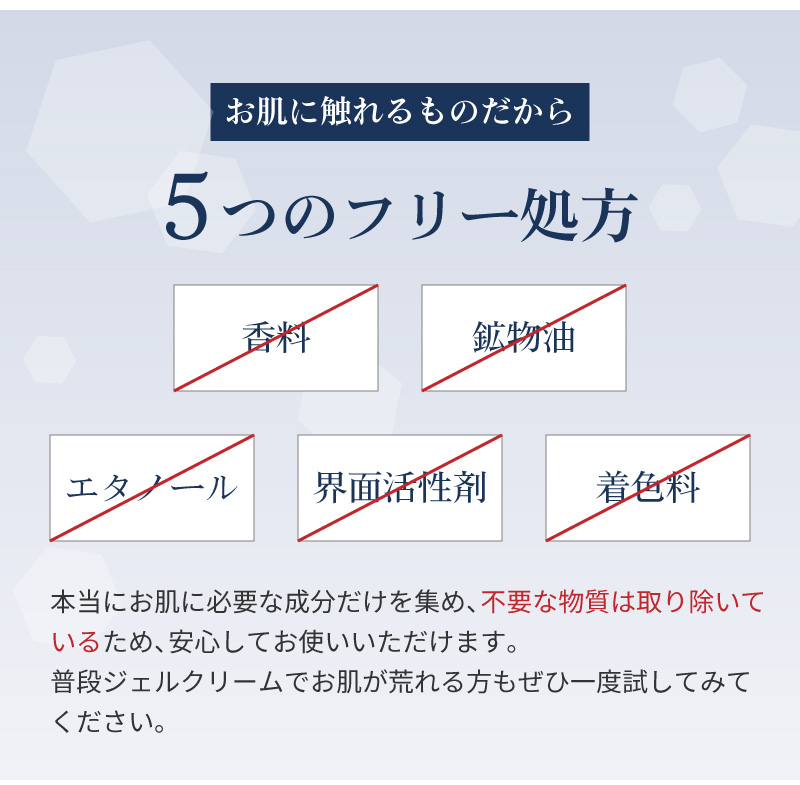 お肌に触れるものだから

5つのフリー処方

香料

鉱物油

エタノール

界面活性剤

着色料

本当にお肌に必要な成分だけを集め、不要な物質は取り除いているため、安心してお使いいただけます。
普段ジェルクリームでお肌が荒れる方もぜひ一度試してみてください。